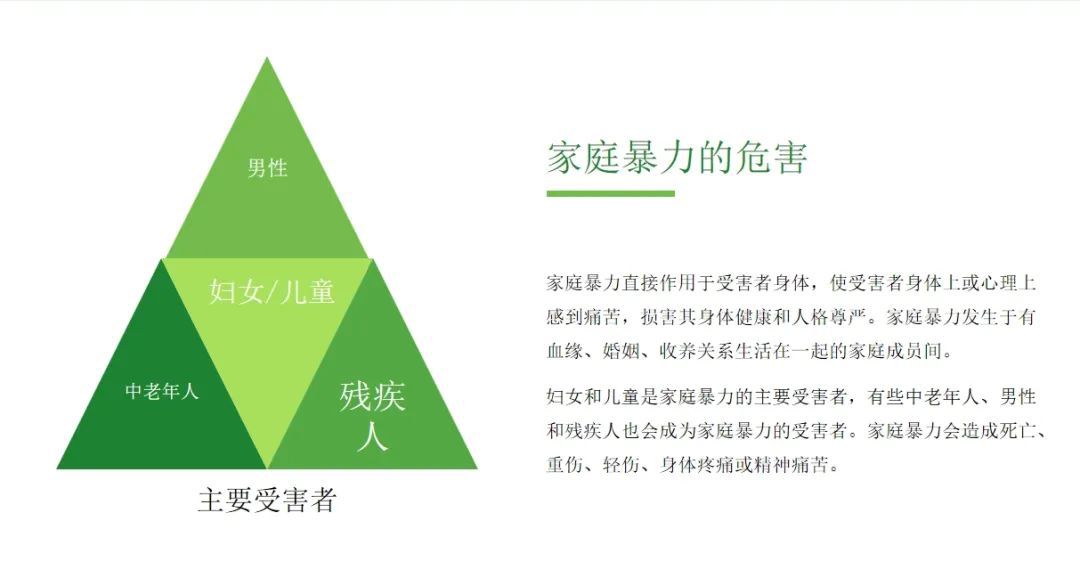 男性

妇女/儿童

中老年人

残疾人

主要受害者

家庭暴力的危害

家庭暴力直接作用于受害者身体，使受害者身体上或心理上感到痛苦，损害其身体健康和人格尊严。家庭暴力发生于有血缘、婚姻、收养关系生活在一起的家庭成员间。

妇女和儿童是家庭暴力的主要受害者，有些中老年人、男性和残疾人也会成为家庭暴力的受害者。家庭暴力会造成死亡、重伤、轻伤、身体疼痛或精神痛苦。